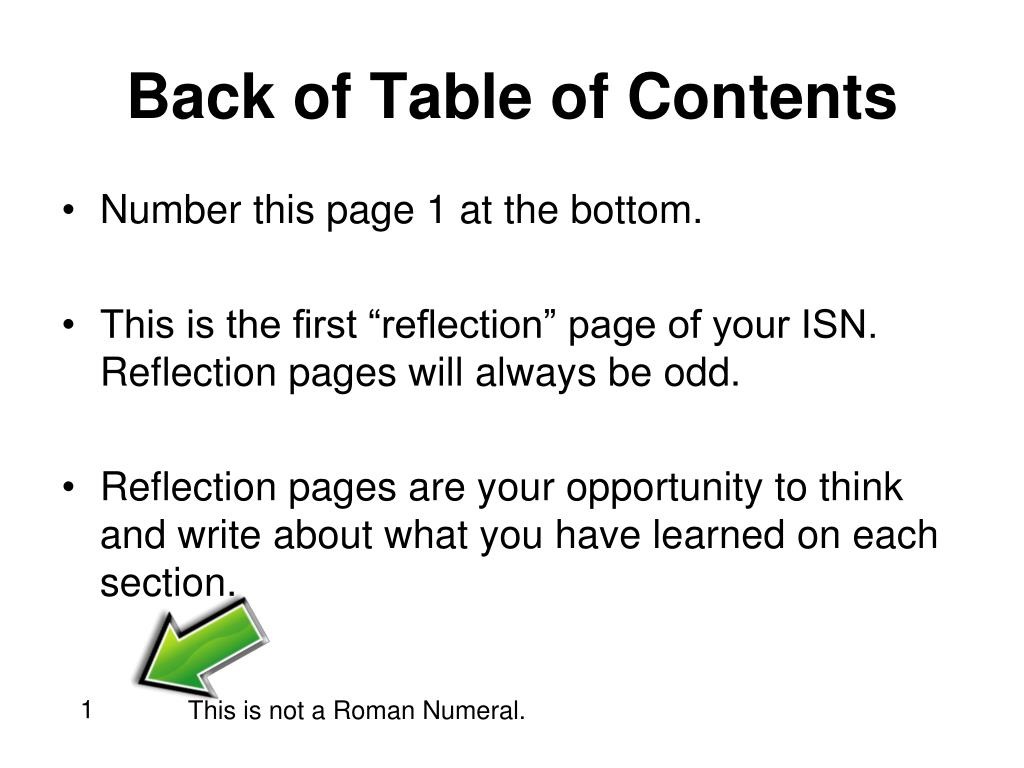 Back of Table of Contents

• Number this page 1 at the bottom.

• This is the first “reflection” page of your ISN. Reflection pages will always be odd.

• Reflection pages are your opportunity to think and write about what you have learned on each section.

1 This is not a Roman Numeral.